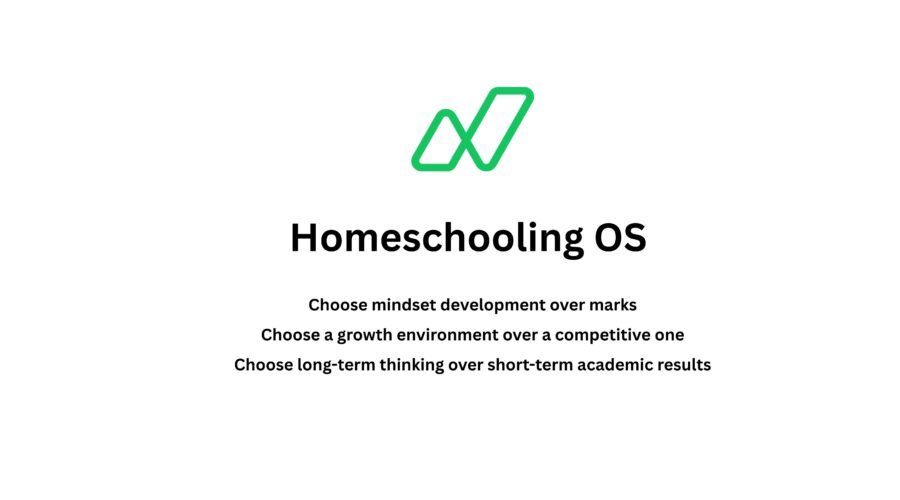 Homeschooling OS

Choose mindset development over marks
Choose a growth environment over a competitive one
Choose long-term thinking over short-term academic results